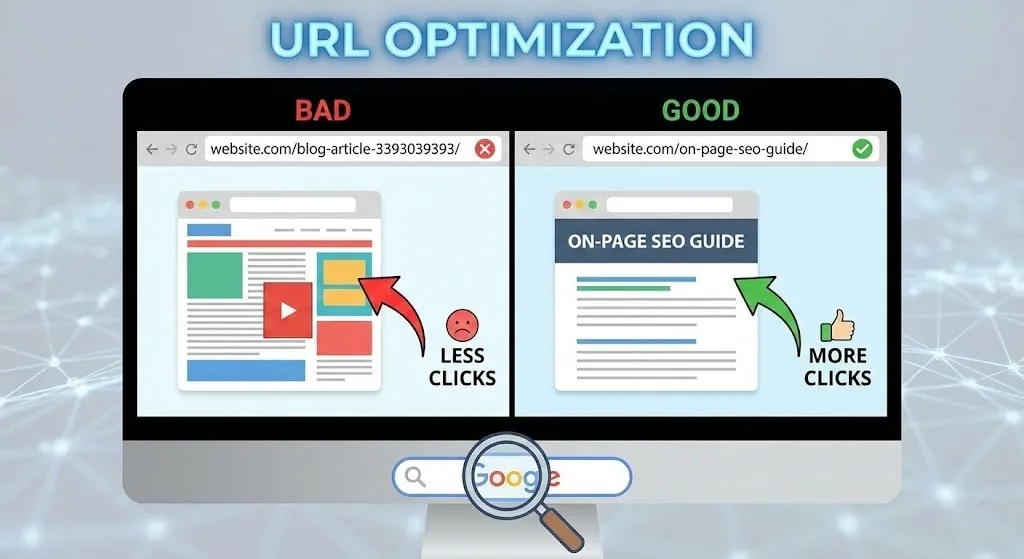 URL OPTIMIZATION

BAD

website.com/blog-article-3393039393/

LESS CLICKS

GOOD

website.com/on-page-seo-guide/

ON-PAGE SEO GUIDE

MORE CLICKS

Google